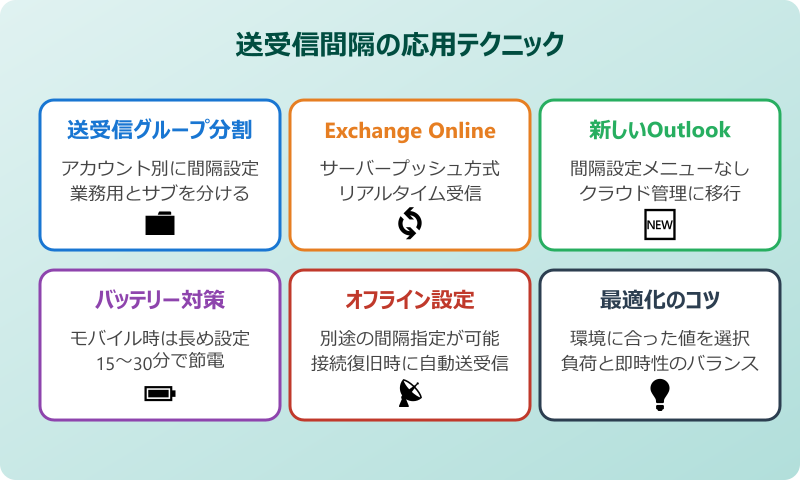 送受信間隔の応用テクニック

送受信グループ分割
アカウント別に間隔設定
業務用とサブを分ける

Exchange Online
サーバープッシュ方式
リアルタイム受信

新しいOutlook
間隔設定メニューなし
クラウド管理に移行
NEW

バッテリー対策
モバイル時は長め設定
15〜30分で節電

オフライン設定
別途の間隔指定が可能
接続復旧時に自動送受信

最適化のコツ
環境に合った値を選択
負荷と即時性のバランス